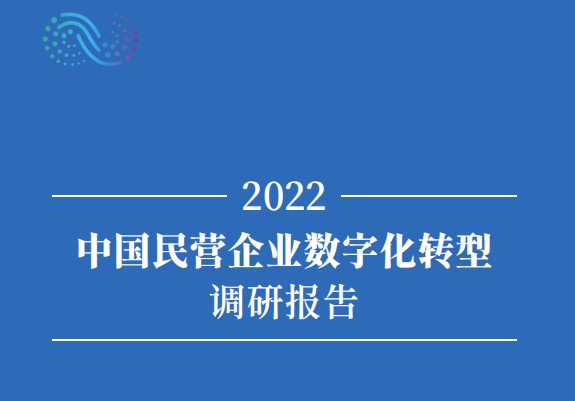 2022
中国民营企业数字化转型
调研报告